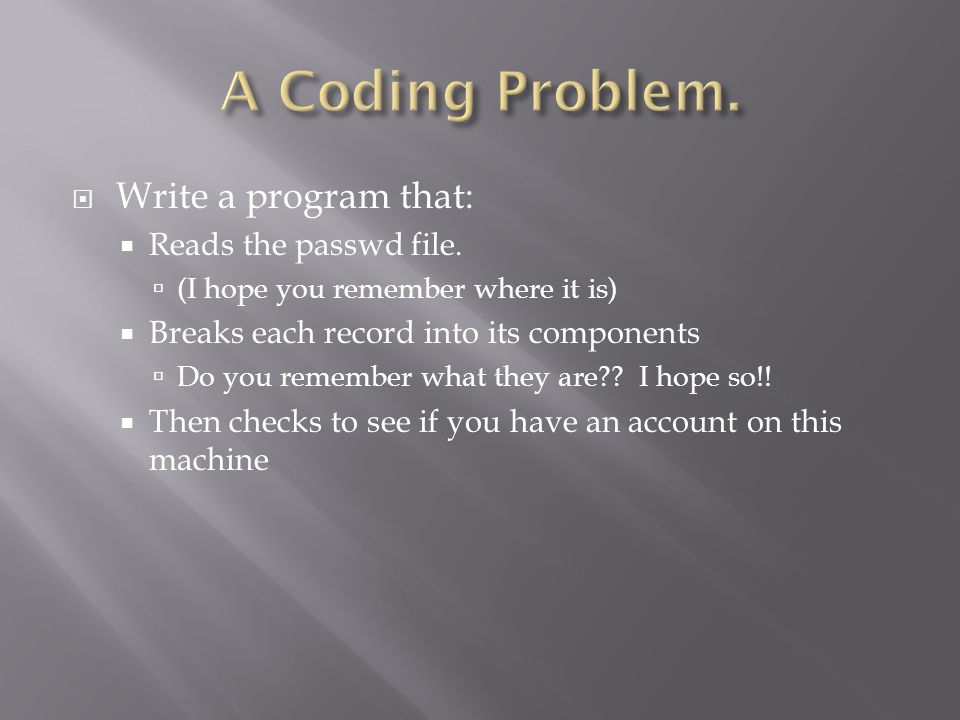 A Coding Problem.

Write a program that:

Reads the passwd file.

(I hope you remember where it is)

Breaks each record into its components

Do you remember what they are?? I hope so!!

Then checks to see if you have an account on this machine